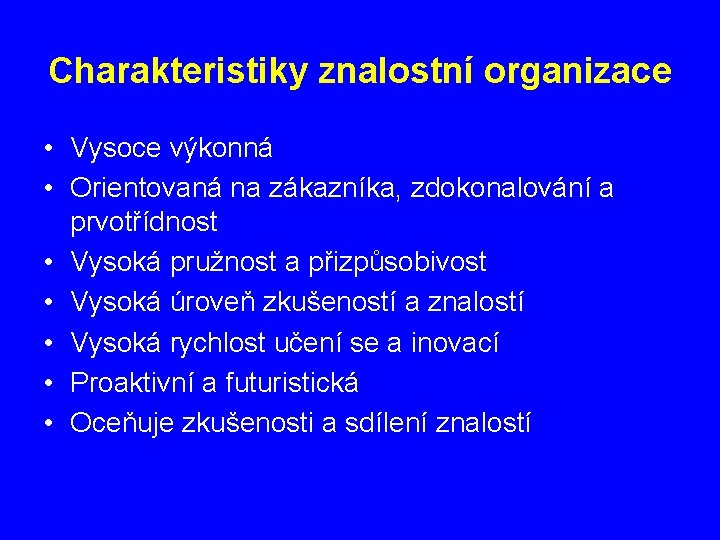 Charakteristiky znalostní organizace

• Vysoce výkonná
• Orientovaná na zákazníka, zdokonalování a prvotřídnost
• Vysoká pružnost a přizpůsobivost
• Vysoká úroveň zkušeností a znalostí
• Vysoká rychlost učení se a inovací
• Proaktivní a futuristická
• Oceňuje zkušenosti a sdílení znalostí